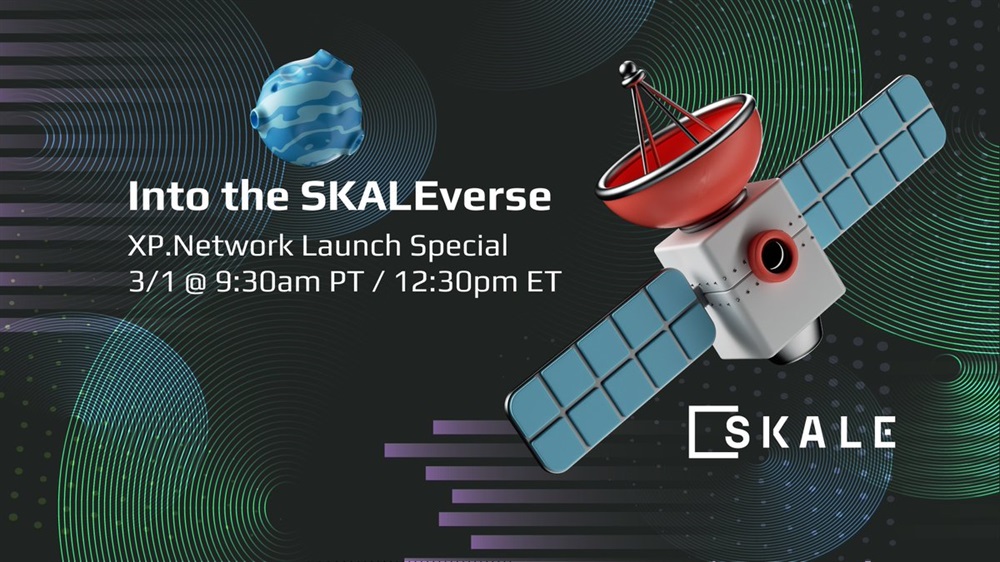 Into the SKALEverse
XP.Network Launch Special
3/1 @ 9:30am PT / 12:30pm ET

SKALE